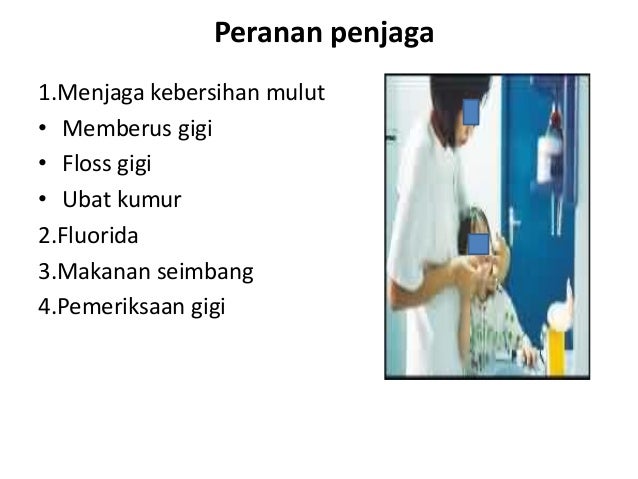 Peranan penjaga

1.Menjaga kebersihan mulut
• Memberus gigi
• Floss gigi
• Ubat kumur
2.Fluorida
3.Makanan seimbang
4.Pemeriksaan gigi